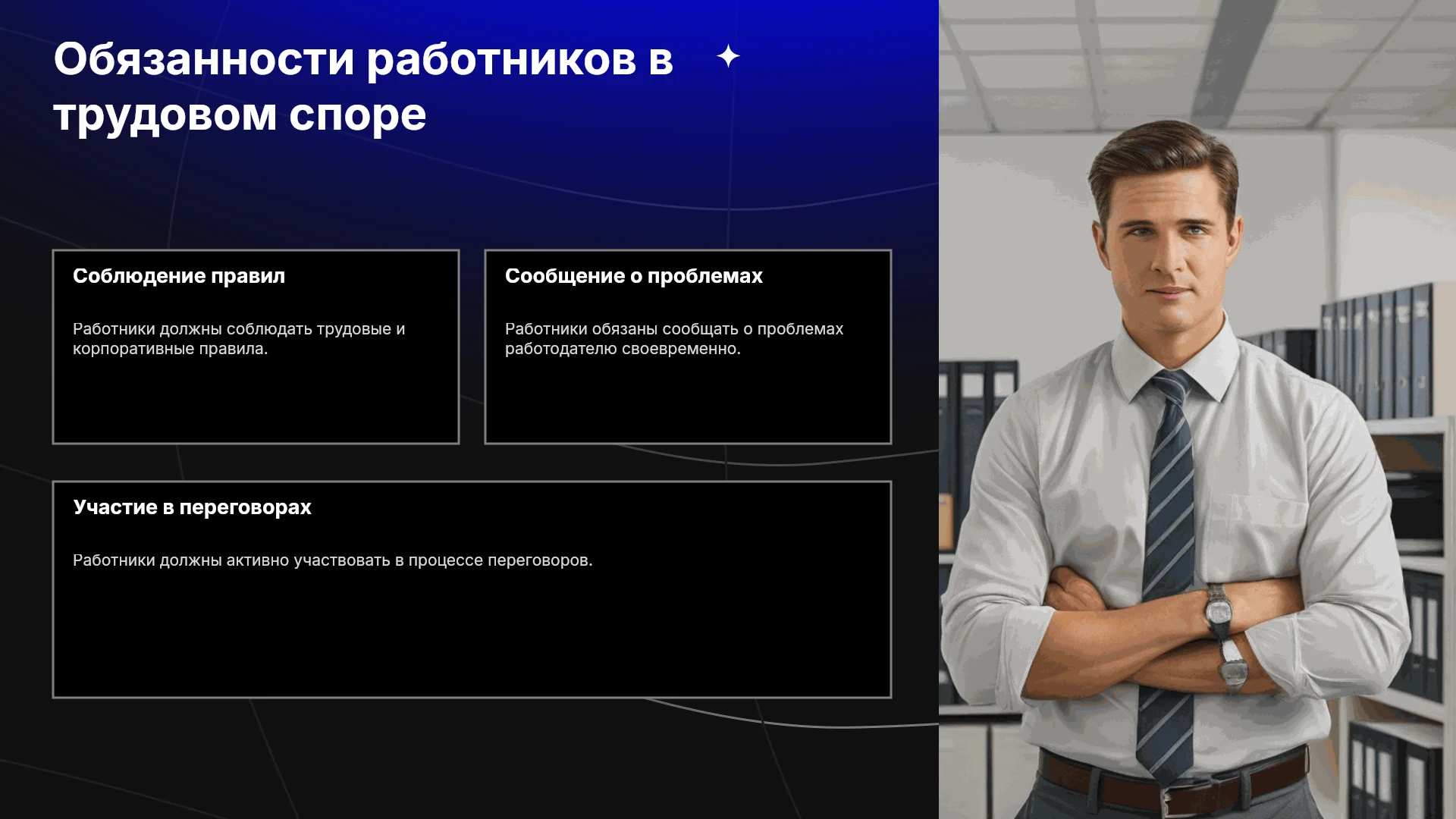 Обязанности работников в трудовом споре

Соблюдение правил

Работники должны соблюдать трудовые и корпоративные правила.

Сообщение о проблемах

Работники обязаны сообщать о проблемах работодателю своевременно.

Участие в переговорах

Работники должны активно участвовать в процессе переговоров.